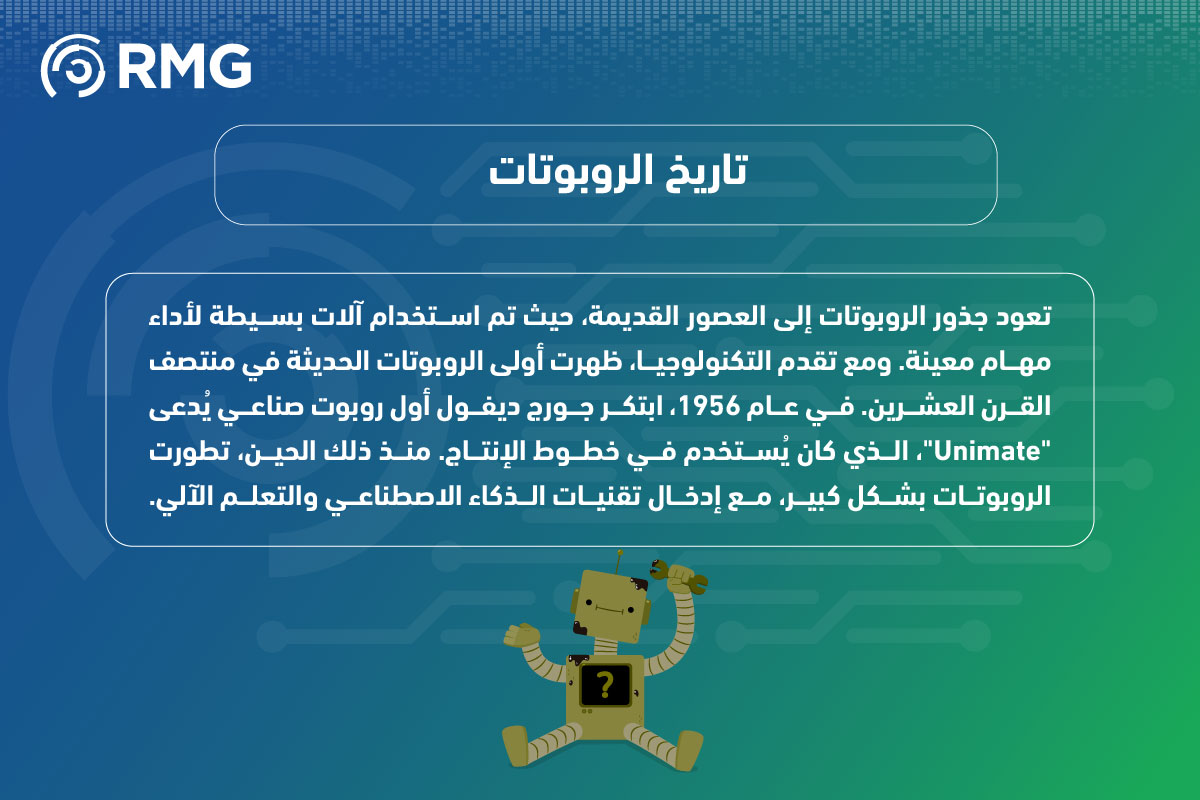 RMG

تاريخ الروبوتات

تعود جذور الروبوتات إلى العصور القديمة، حيث تم استخدام آلات بسيطة لأداء مهام معينة. ومع تقدم التكنولوجيا، ظهرت أولى الروبوتات الحديثة في منتصف القرن العشرين. في عام 1956، ابتكر جورج ديفول أول روبوت صناعي يُدعى "Unimate"، الذي كان يُستخدم في خطوط الإنتاج. منذ ذلك الحين، تطورت الروبوتات بشكل كبير، مع إدخال تقنيات الذكاء الاصطناعي والتعلم الآلي.

?